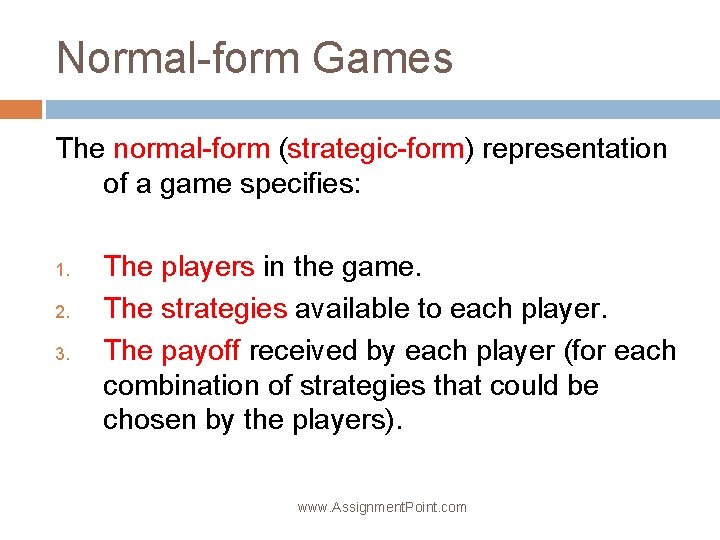 Normal-form Games

The normal-form (strategic-form) representation of a game specifies:

1. The players in the game.
2. The strategies available to each player.
3. The payoff received by each player (for each combination of strategies that could be chosen by the players).

www.AssignmentPoint.com